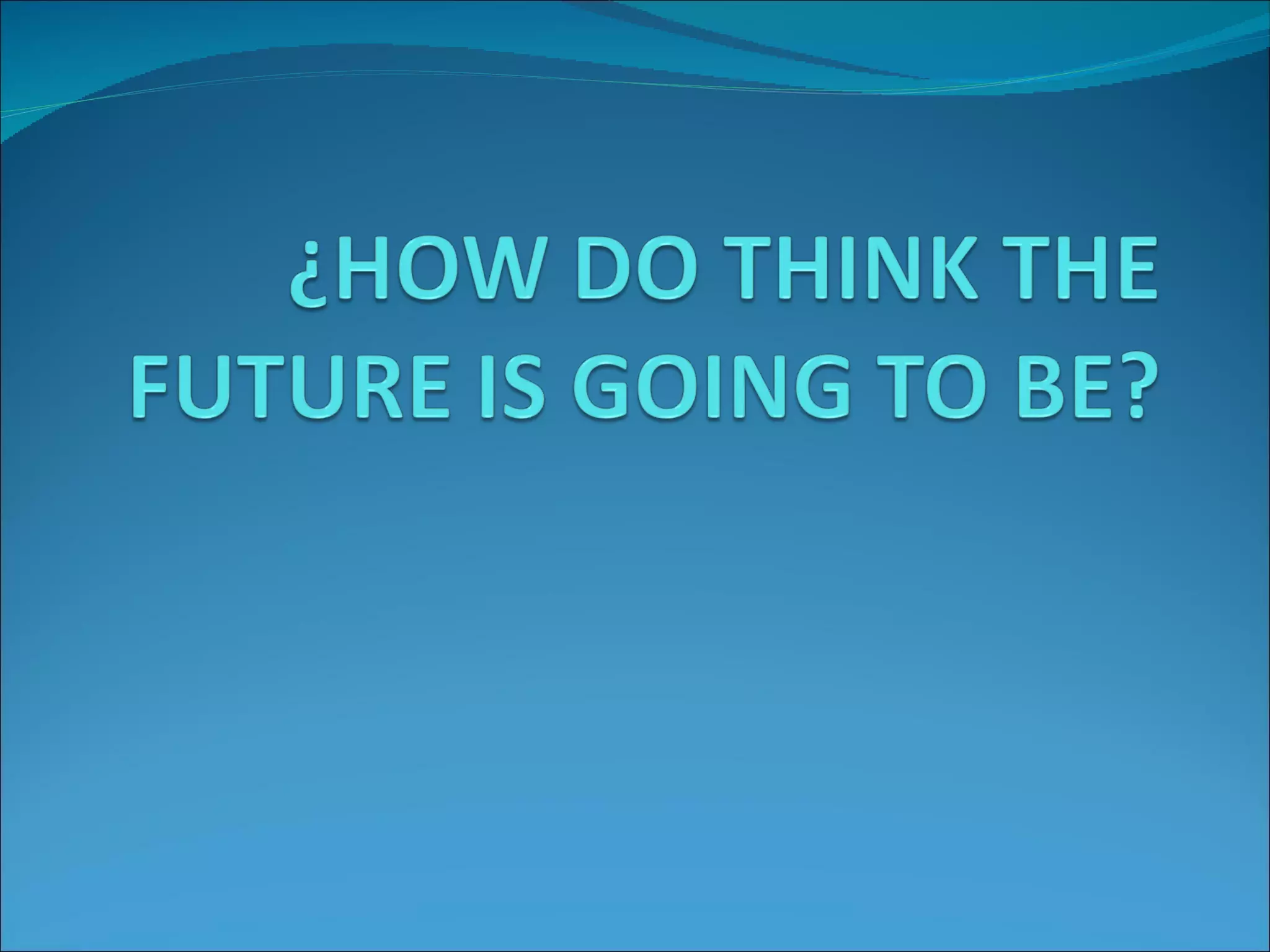 ¿HOW DO THINK THE FUTURE IS GOING TO BE?